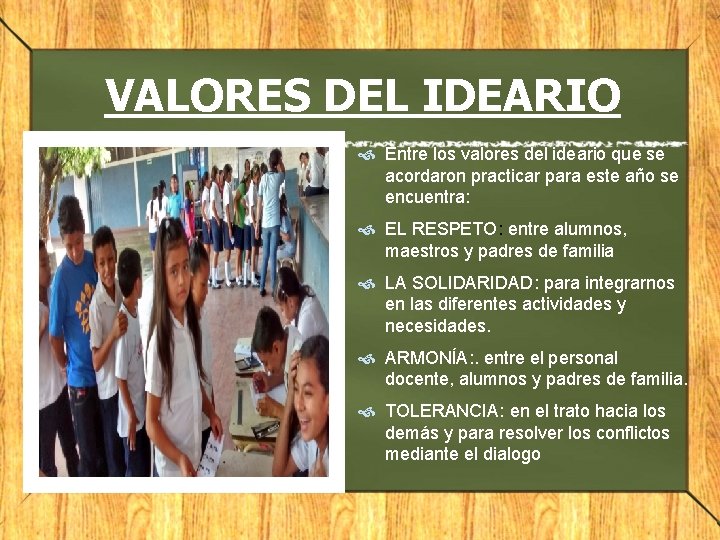 VALORES DEL IDEARIO

Entre los valores del ideario que se acordaron practicar para este año se encuentra:

EL RESPETO: entre alumnos, maestros y padres de familia

LA SOLIDARIDAD: para integrarnos en las diferentes actividades y necesidades.

ARMONÍA:. entre el personal docente, alumnos y padres de familia.

TOLERANCIA: en el trato hacia los demás y para resolver los conflictos mediante el dialogo